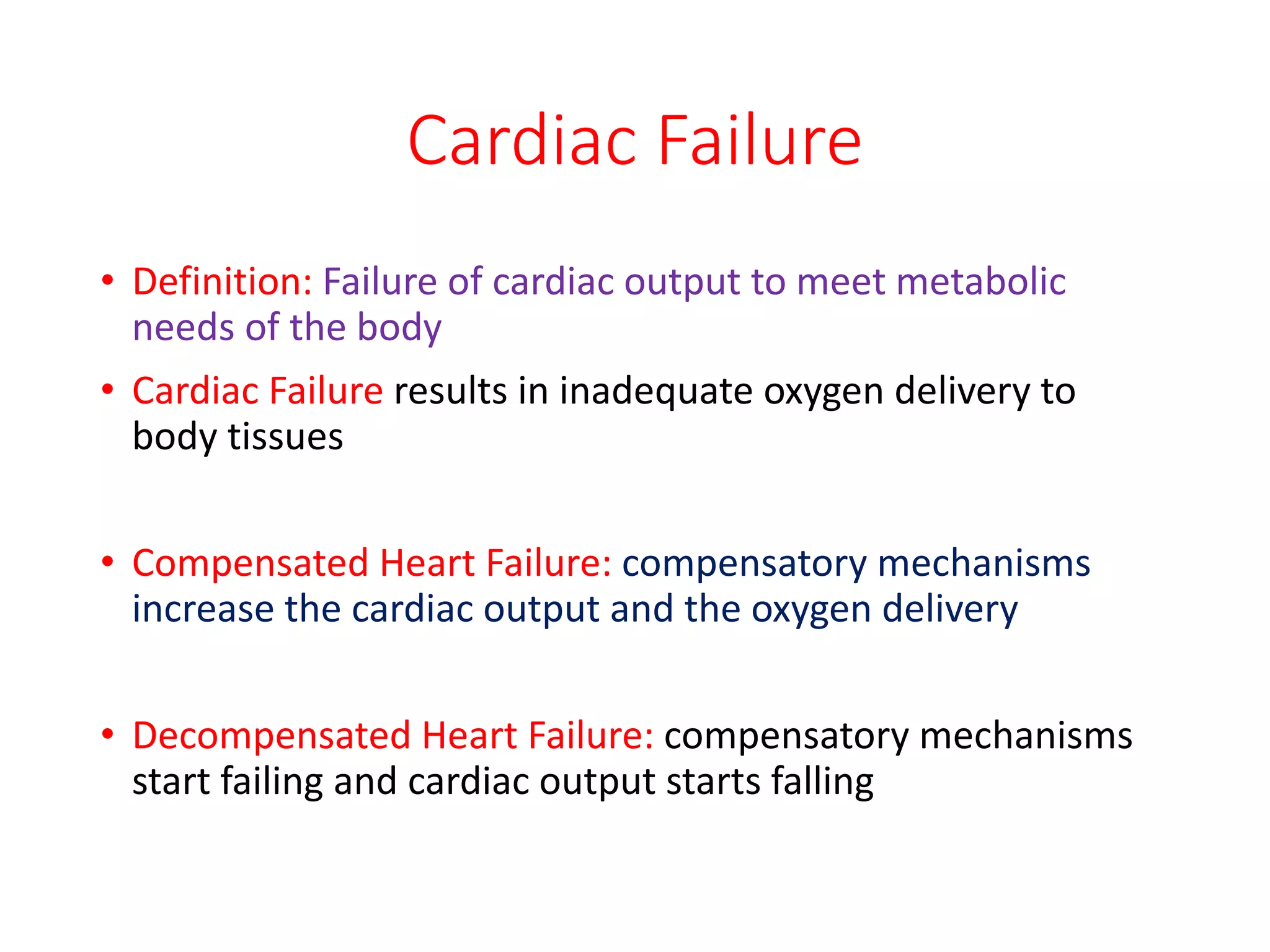 Cardiac Failure

• Definition: Failure of cardiac output to meet metabolic needs of the body

• Cardiac Failure results in inadequate oxygen delivery to body tissues

• Compensated Heart Failure: compensatory mechanisms increase the cardiac output and the oxygen delivery

• Decompensated Heart Failure: compensatory mechanisms start failing and cardiac output starts falling